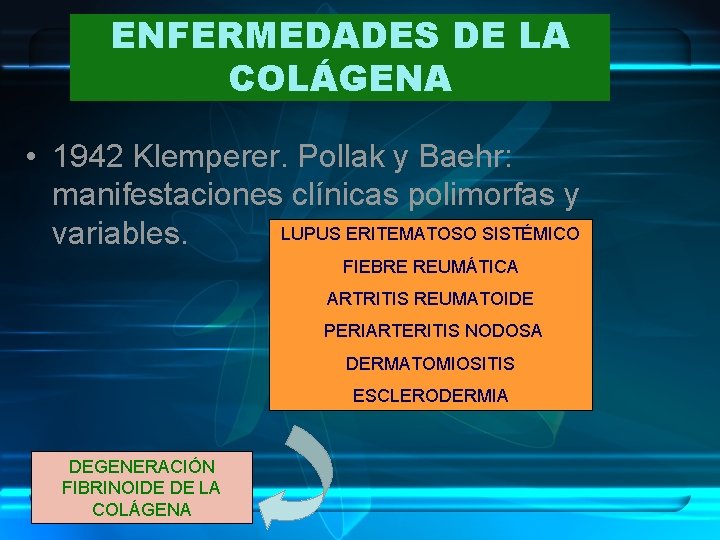 ENFERMEDADES DE LA COLÁGENA

• 1942 Klemperer. Pollak y Baehr: manifestaciones clínicas polimorfas y variables.

LUPUS ERITEMATOSO SISTÉMICO
FIEBRE REUMÁTICA
ARTRITIS REUMATOIDE
PERIARTERITIS NODOSA
DERMATOMIOSITIS
ESCLERODERMIA

DEGENERACIÓN FIBRINOIDE DE LA COLÁGENA